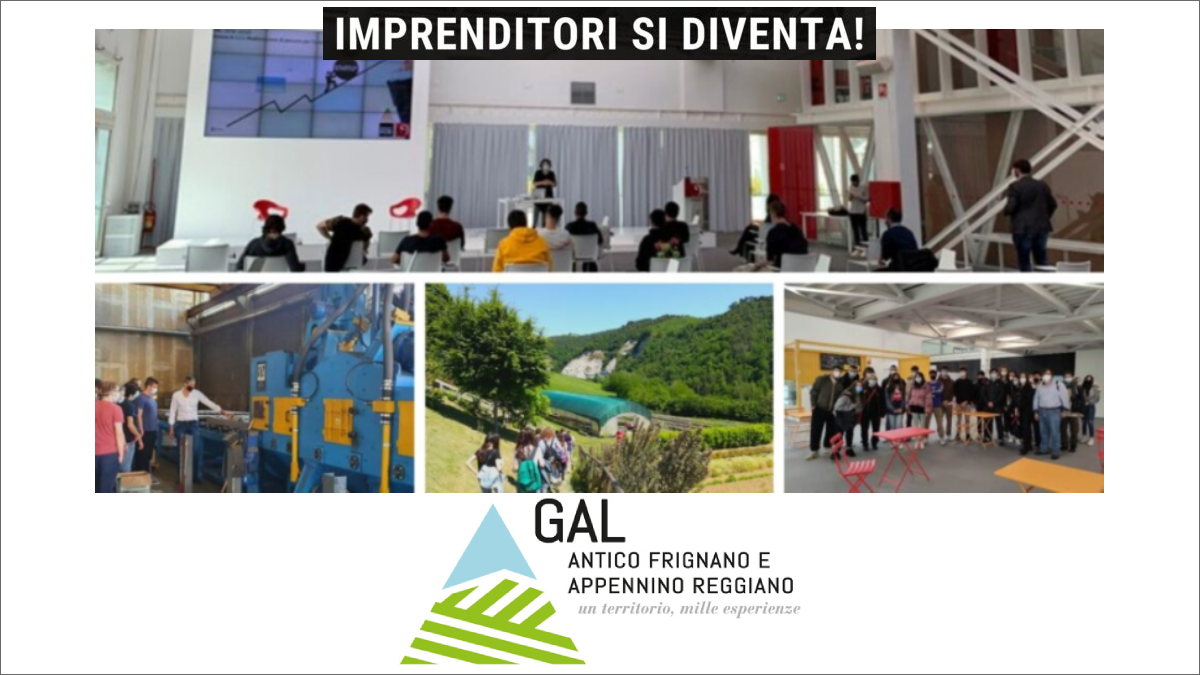 IMPRENDITORI SI DIVENTA!

GAL
ANTICO FRIGNANO E
APPENNINO REGGIANO
un territorio, mille esperienze